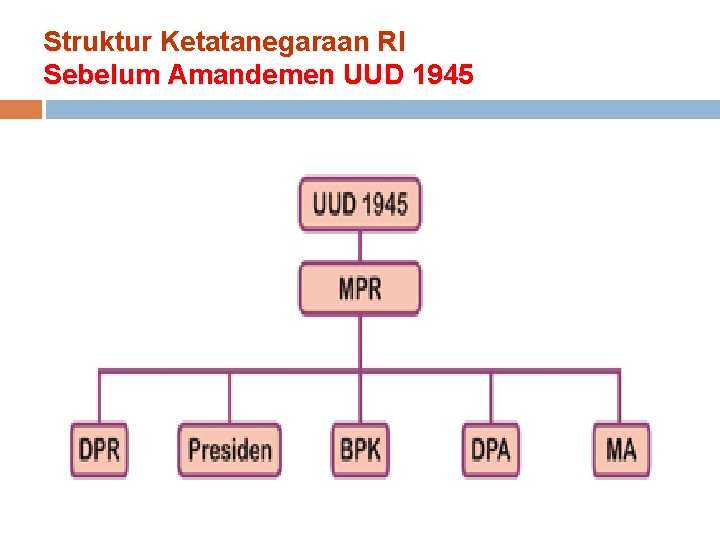 Struktur Ketatanegaraan RI
Sebelum Amandemen UUD 1945

UUD 1945

MPR

DPR

Presiden

BPK

DPA

MA